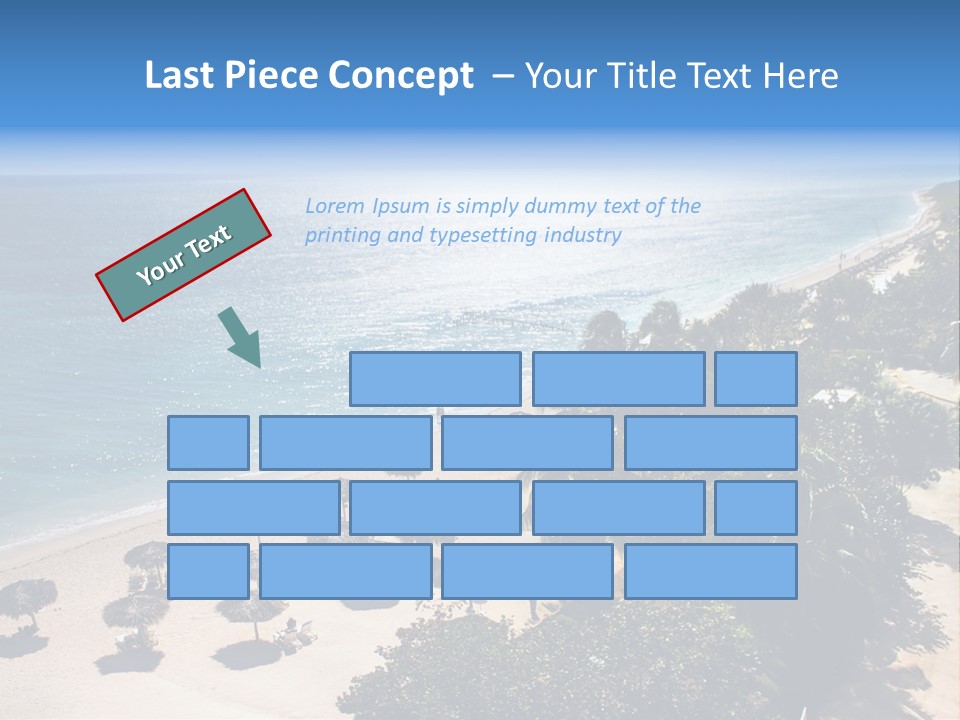 Last Piece Concept – Your Title Text Here

Your Text

Lorem Ipsum is simply dummy text of the printing and typesetting industry